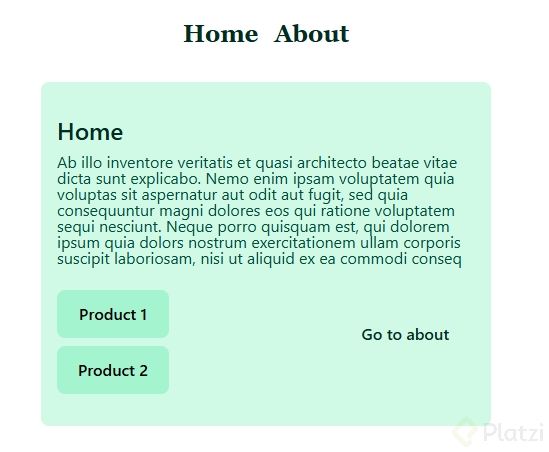 Home About

Home

Ab illo inventore veritatis et quasi architecto beatae vitae dicta sunt explicabo. Nemo enim ipsam voluptatem quia voluptas sit aspernatur aut odit aut fugit, sed quia consequuntur magni dolores eos qui ratione voluptatem sequi nesciunt. Neque porro quisquam est, qui dolorem ipsum quia dolors nostrum exercitationem ullam corporis suscipit laboriosam, nisi ut aliquid ex ea commodi conseq

Product 1

Product 2

Go to about

Platzi